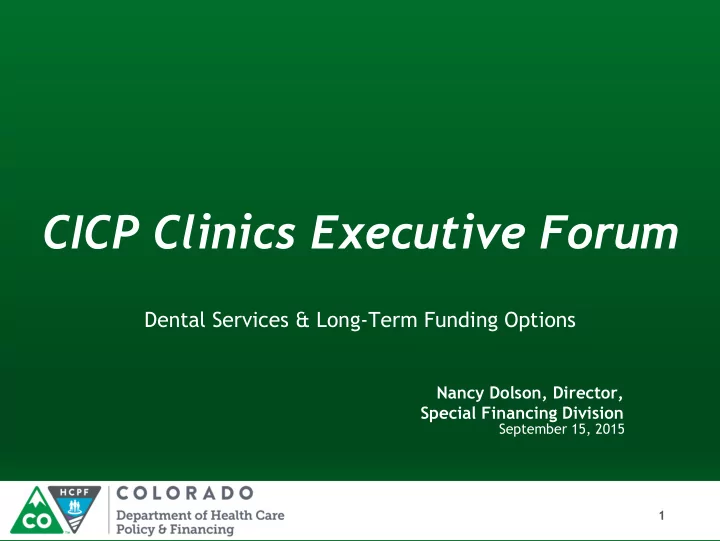 CICP Clinics Executive Forum

Dental Services & Long-Term Funding Options

Nancy Dolson, Director,
Special Financing Division
September 15, 2015

CO HCPF COLORADO
Department of Health Care
Policy & Financing

1